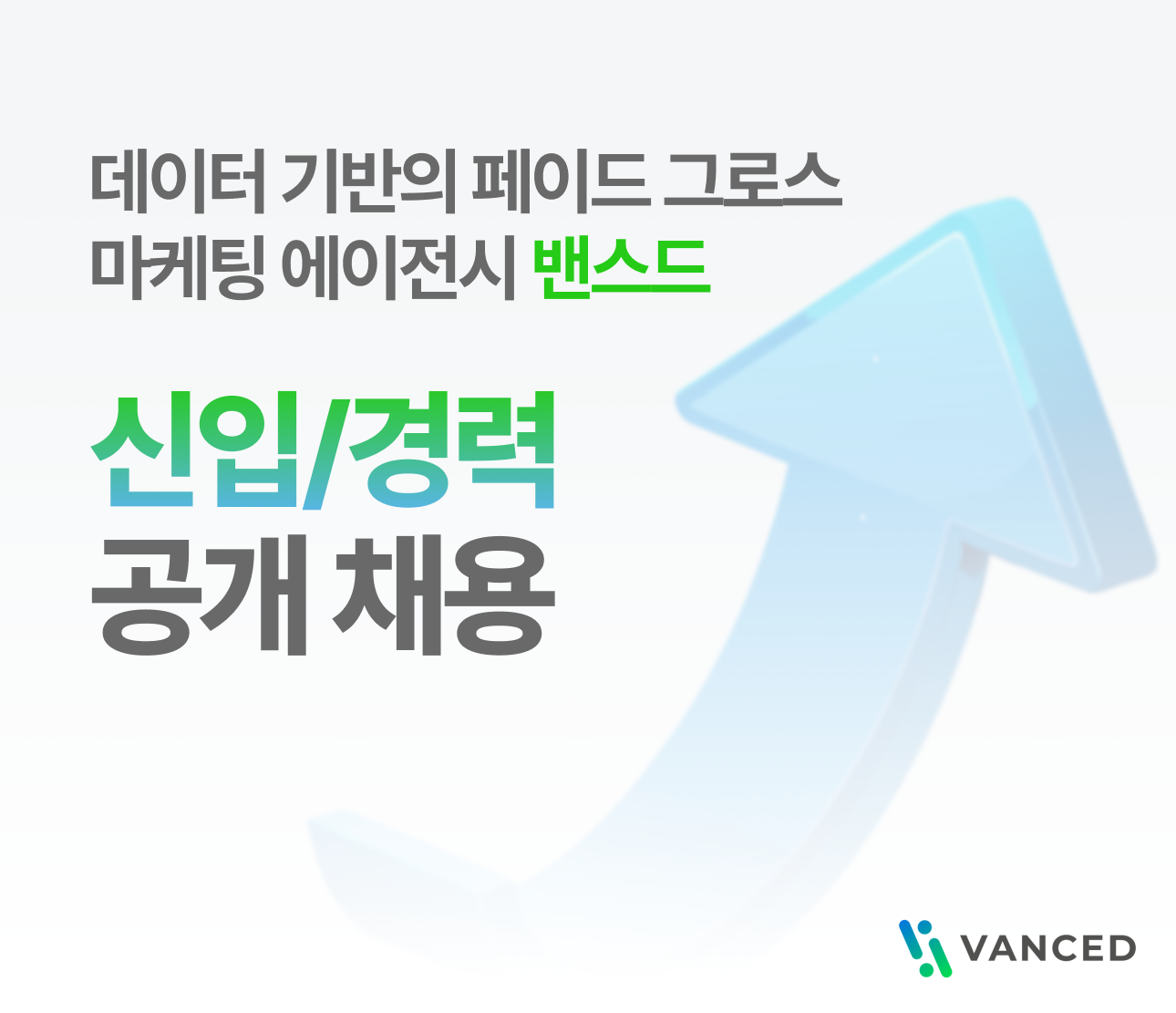 데이터 기반의 페이드 그로스 마케팅 에이전시 밴스드

신입/경력
공개 채용

VANCED